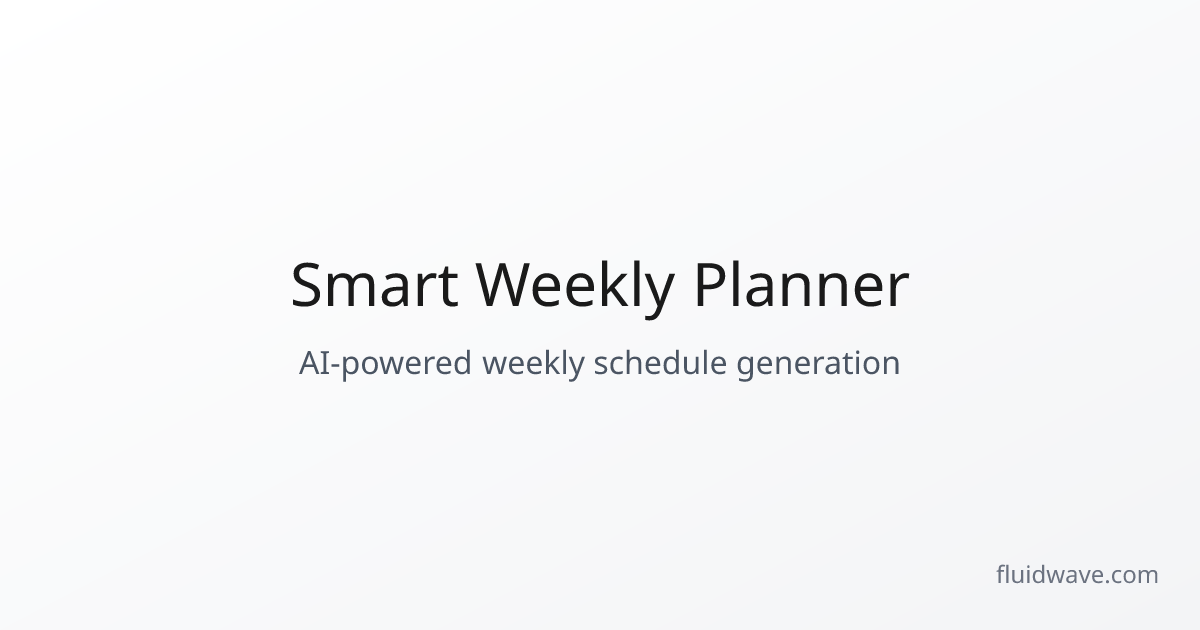 Smart Weekly Planner

AI-powered weekly schedule generation

fluidwave.com